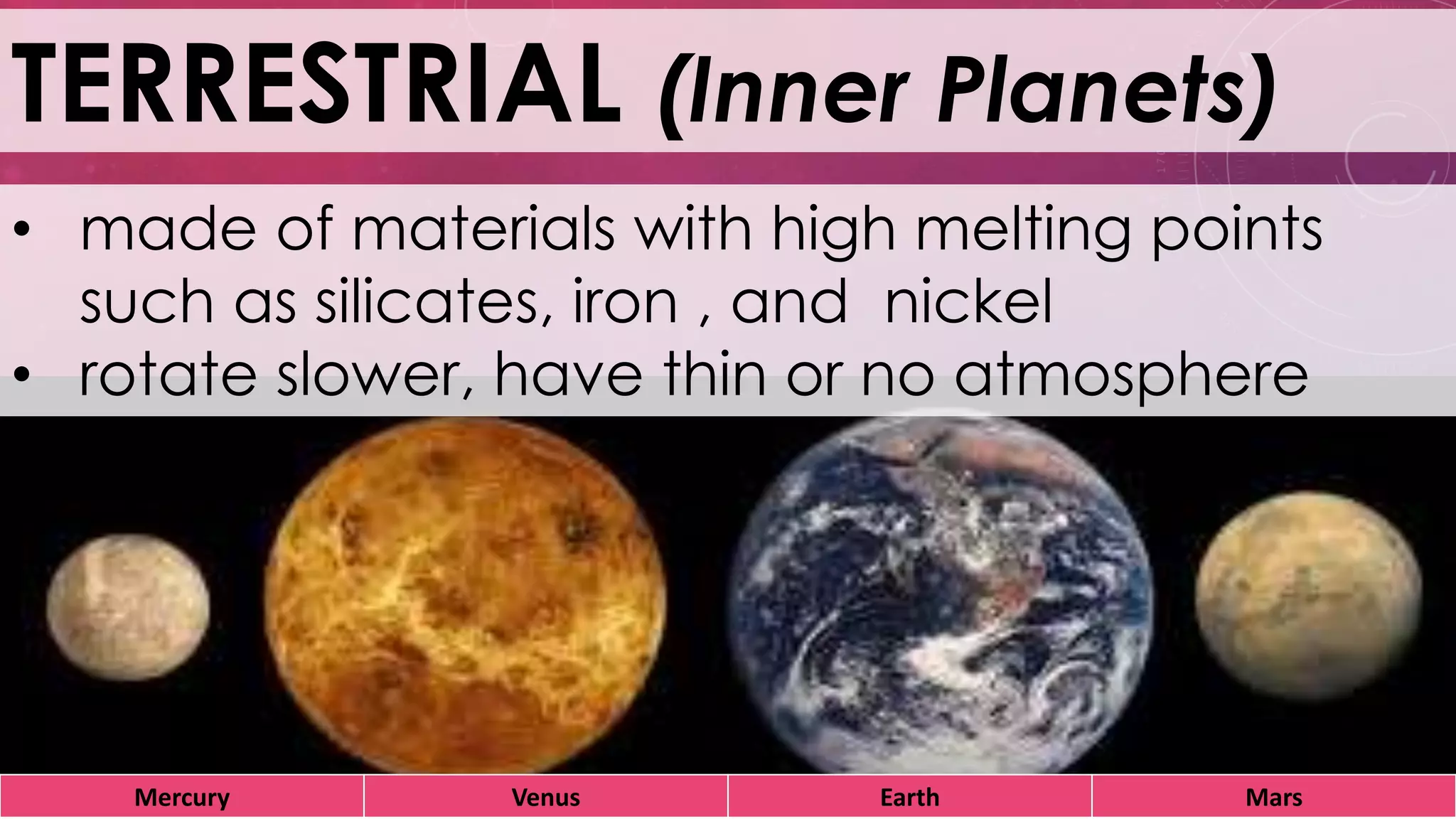 TERRESTRIAL (Inner Planets)

• made of materials with high melting points such as silicates, iron , and nickel
• rotate slower, have thin or no atmosphere

| Mercury | Venus | Earth | Mars |
|---|---|---|---|